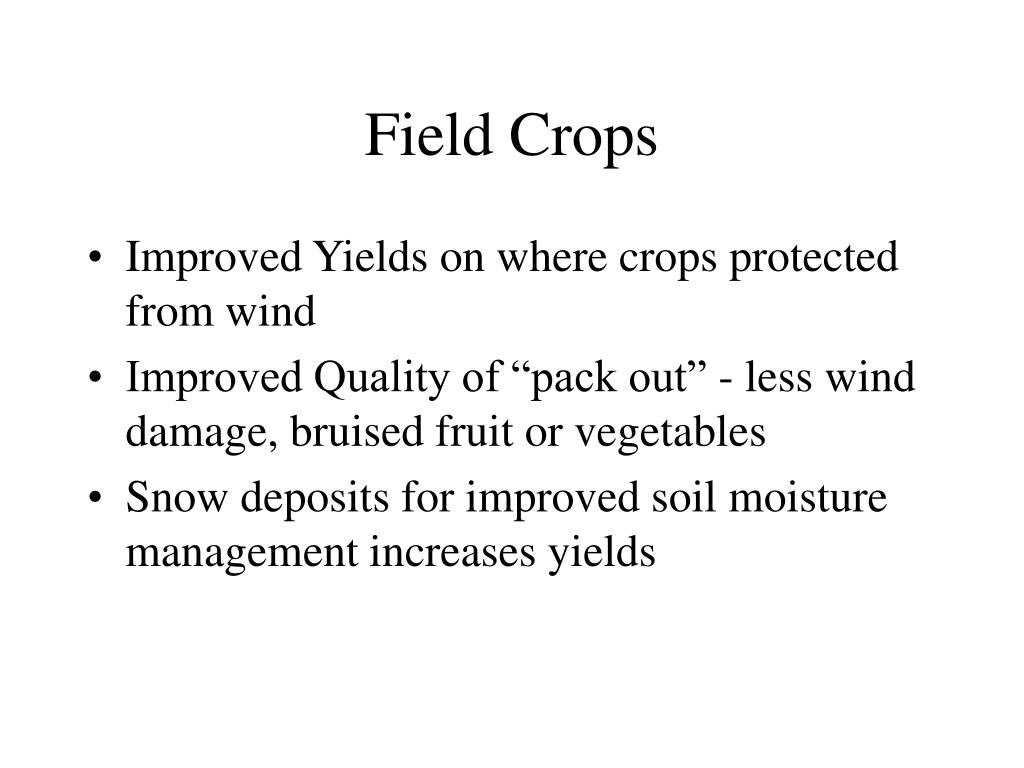 Field Crops

• Improved Yields on where crops protected from wind
• Improved Quality of “pack out” - less wind damage, bruised fruit or vegetables
• Snow deposits for improved soil moisture management increases yields